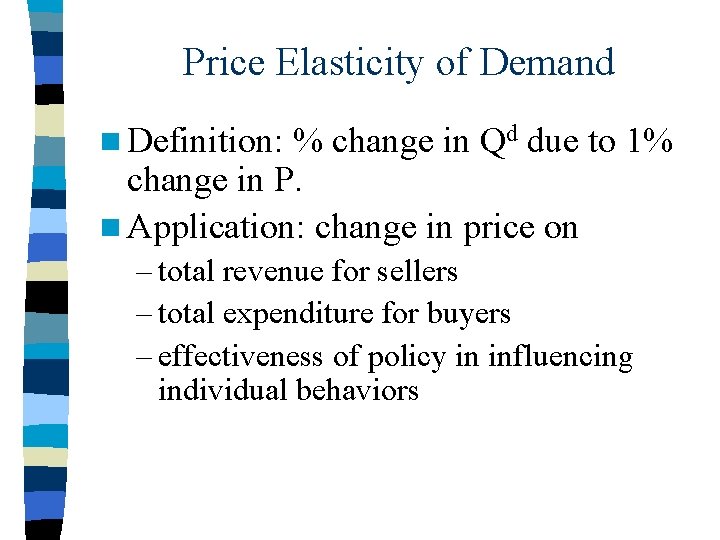 Price Elasticity of Demand

Definition: % change in $Q^d$ due to 1% change in P.

Application: change in price on

– total revenue for sellers

– total expenditure for buyers

– effectiveness of policy in influencing individual behaviors